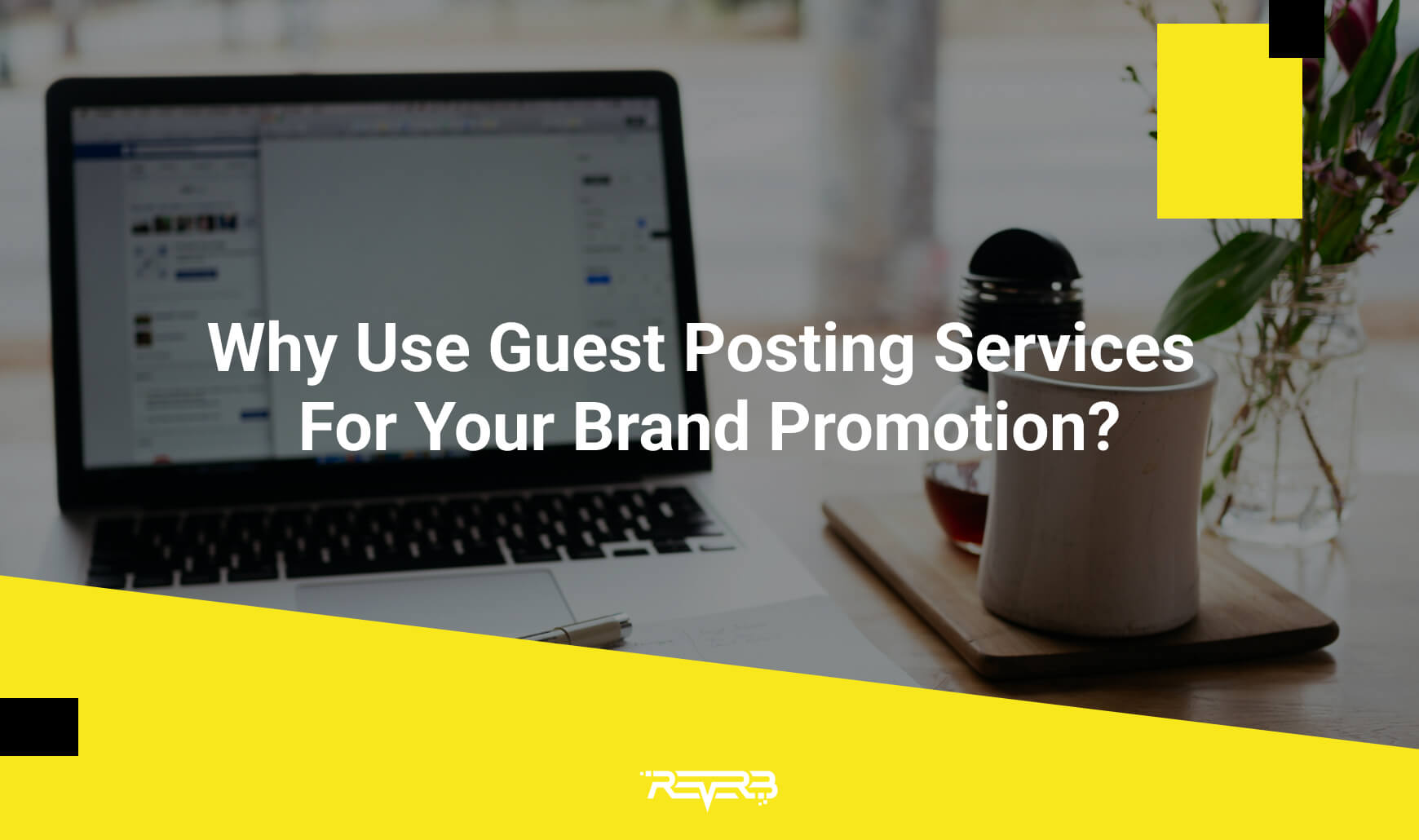 Why Use Guest Posting Services For Your Brand Promotion?

REVERB